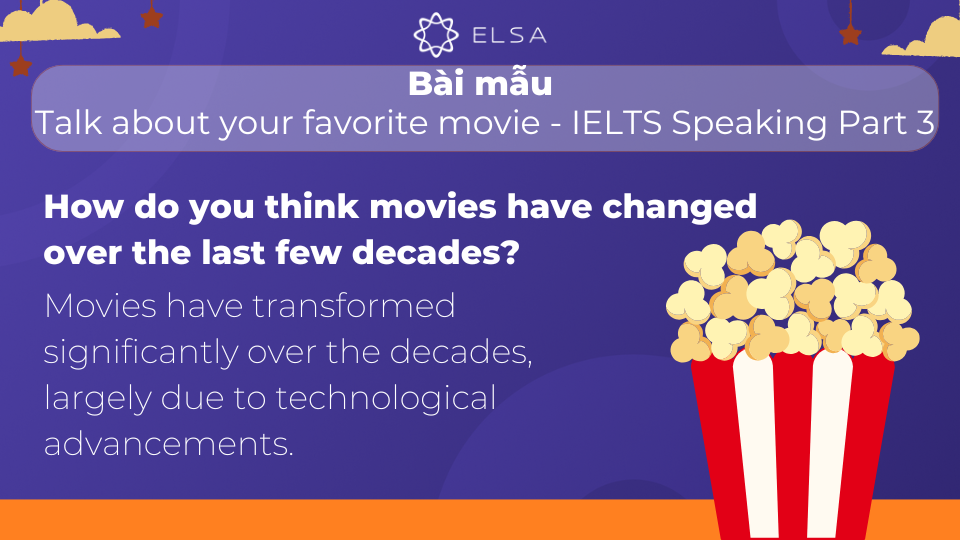 ELSA

Bài mẫu
Talk about your favorite movie - IELTS Speaking Part 3

How do you think movies have changed over the last few decades?

Movies have transformed significantly over the decades, largely due to technological advancements.